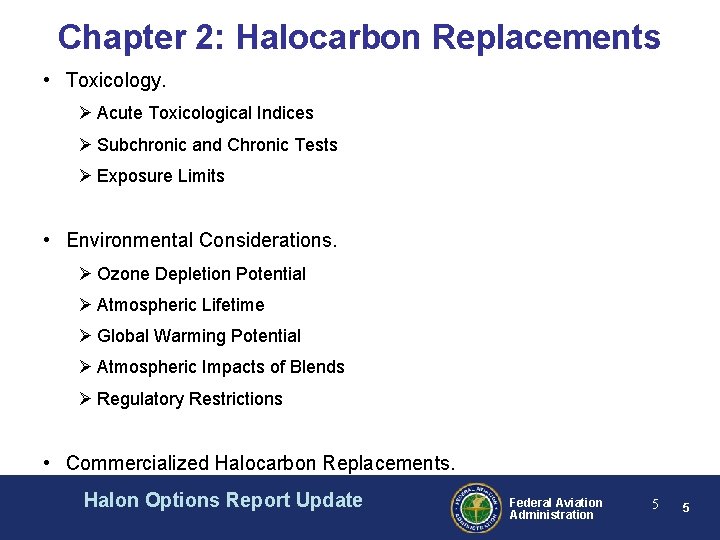 Chapter 2: Halocarbon Replacements

• Toxicology.

➢ Acute Toxicological Indices

➢ Subchronic and Chronic Tests

➢ Exposure Limits

• Environmental Considerations.

➢ Ozone Depletion Potential

➢ Atmospheric Lifetime

➢ Global Warming Potential

➢ Atmospheric Impacts of Blends

➢ Regulatory Restrictions

• Commercialized Halocarbon Replacements.

Halon Options Report Update

FEDERAL AVIATION ADMINISTRATION

Federal Aviation Administration

5

5